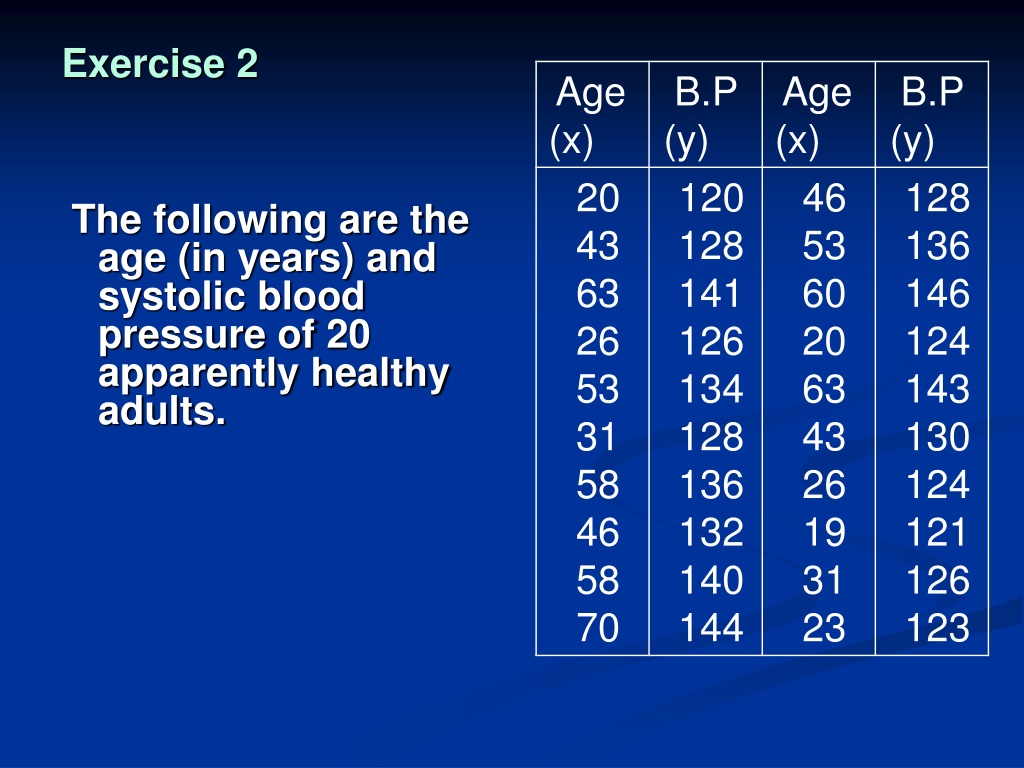 Exercise 2

The following are the age (in years) and systolic blood pressure of 20 apparently healthy adults.

| Age (x) | B.P (y) | Age (x) | B.P (y) |
|---|---|---|---|
| 20 | 120 | 46 | 128 |
| 43 | 128 | 53 | 136 |
| 63 | 141 | 60 | 146 |
| 26 | 126 | 20 | 124 |
| 53 | 134 | 63 | 143 |
| 31 | 128 | 43 | 130 |
| 58 | 136 | 26 | 124 |
| 46 | 132 | 19 | 121 |
| 58 | 140 | 31 | 126 |
| 70 | 144 | 23 | 123 |